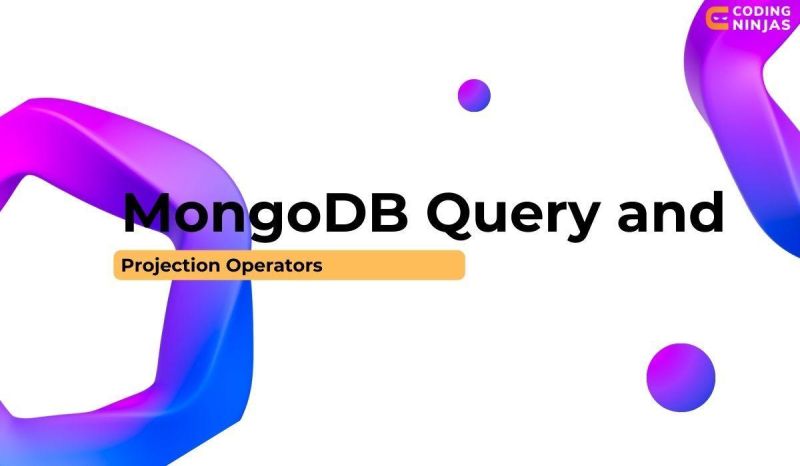 CODING NINJAS

MongoDB Query and

Projection Operators